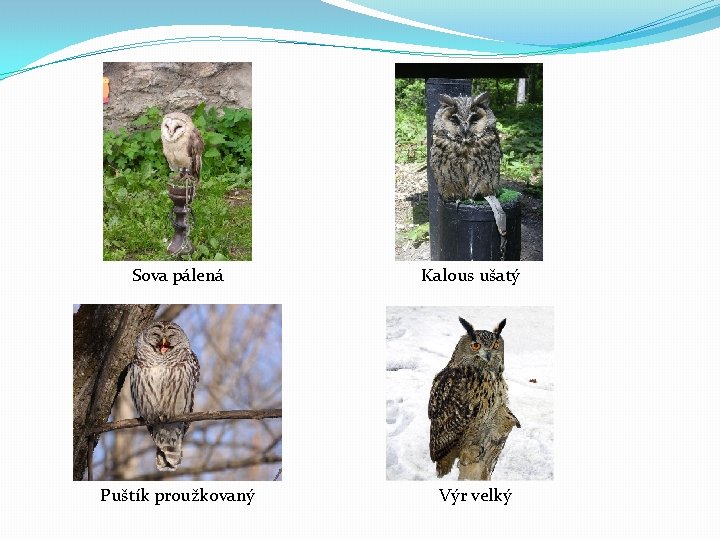 Sova pálená

Kalous ušatý

Puštík proužkovaný

Výr velký